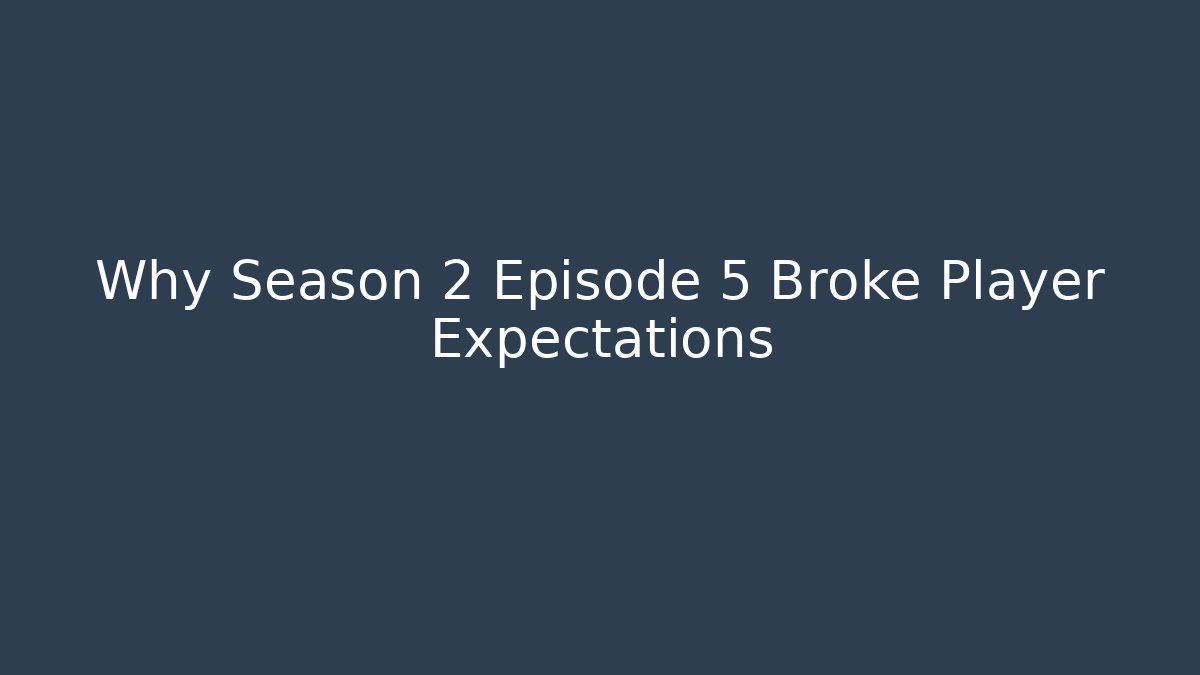 Why Season 2 Episode 5 Broke Player Expectations